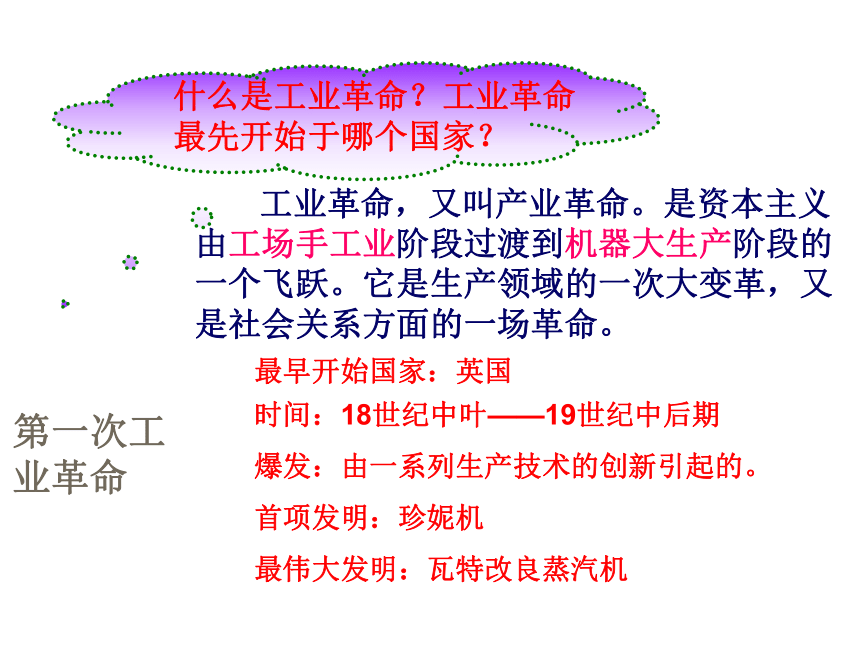 什么是工业革命？工业革命最先开始于哪个国家？

工业革命，又叫产业革命。是资本主义由工场手工业阶段过渡到机器大生产阶段的一个飞跃。它是生产领域的一次大变革，又是社会关系方面的一场革命。

第一次工业革命

最早开始国家：英国

时间：18世纪中叶——19世纪中后期

爆发：由一系列生产技术的创新引起的。

首项发明：珍妮机

最伟大发明：瓦特改良蒸汽机